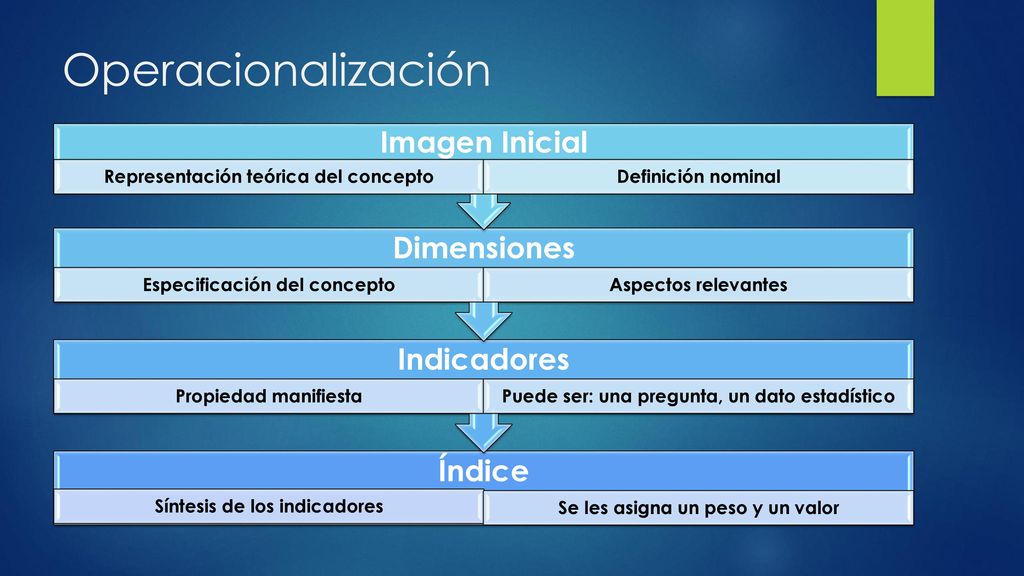 Operacionalización

Imagen Inicial

Representación teórica del concepto

Definición nominal

Dimensiones

Especificación del concepto

Aspectos relevantes

Indicadores

Propiedad manifiesta

Puede ser: una pregunta, un dato estadístico

Índice

Síntesis de los indicadores

Se les asigna un peso y un valor